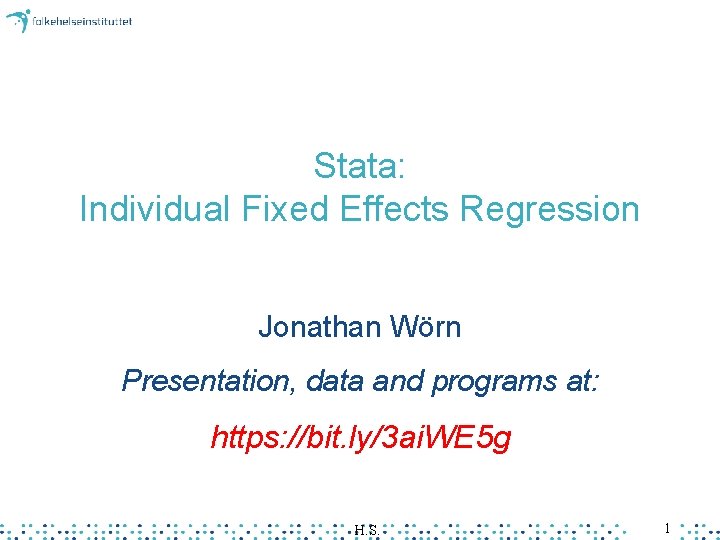 folkehelseinstituttet

Stata:
Individual Fixed Effects Regression

Jonathan Wörn

Presentation, data and programs at:

https://bit.ly/3aiWE5g

H.S.

1